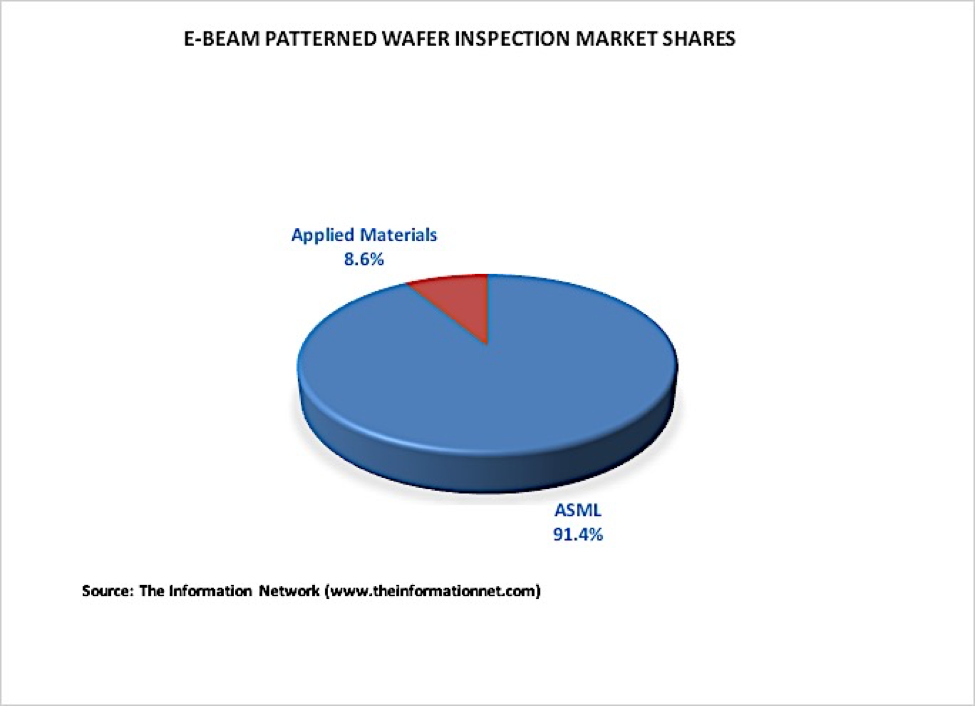 E-BEAM PATTERNED WAFER INSPECTION MARKET SHARES

Applied Materials
8.6%

ASML
91.4%

Source: The Information Network (www.theinformationnet.com)